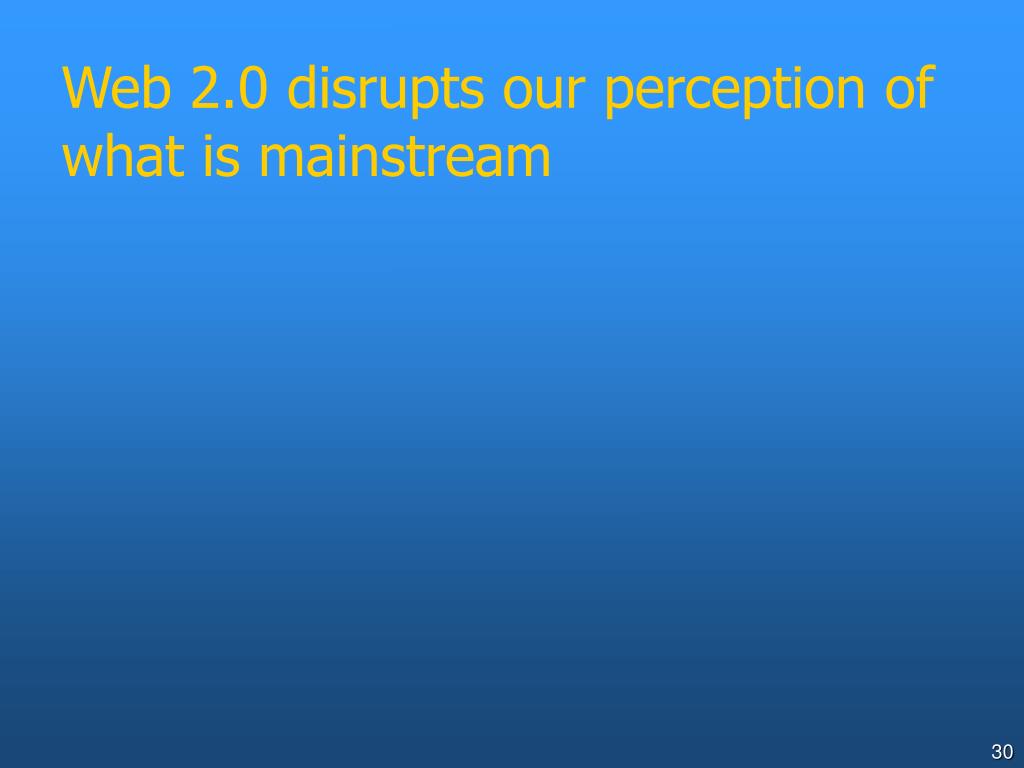 Web 2.0 disrupts our perception of what is mainstream

30